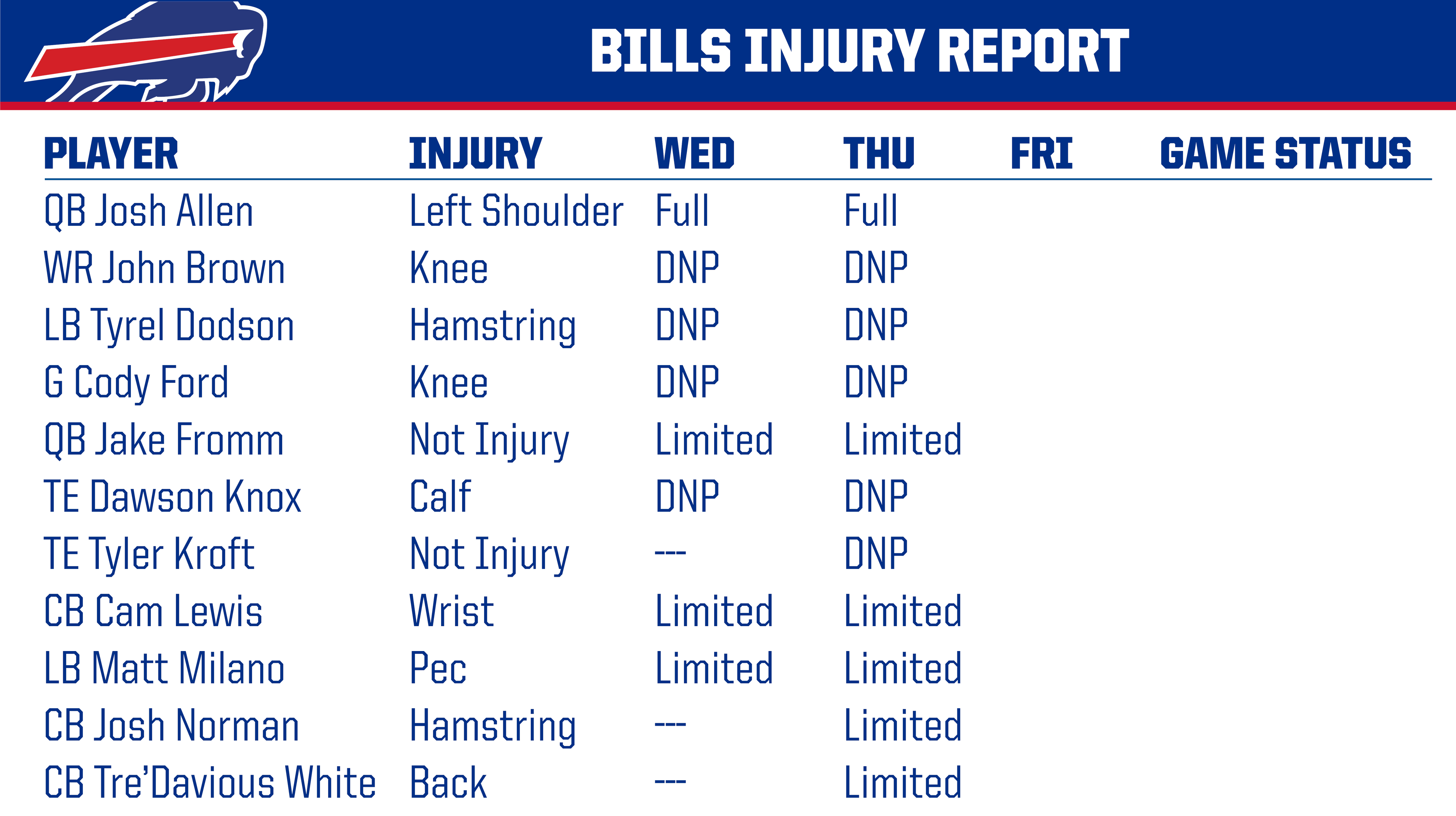 BILLS INJURY REPORT

| PLAYER | INJURY | WED | THU | FRI | GAME STATUS |
|---|---|---|---|---|---|
| QB Josh Allen | Left Shoulder | Full | Full | | |
| WR John Brown | Knee | DNP | DNP | | |
| LB Tyrel Dodson | Hamstring | DNP | DNP | | |
| G Cody Ford | Knee | DNP | DNP | | |
| QB Jake Fromm | Not Injury | Limited | Limited | | |
| TE Dawson Knox | Calf | DNP | DNP | | |
| TE Tyler Kroft | Not Injury | --- | DNP | | |
| CB Cam Lewis | Wrist | Limited | Limited | | |
| LB Matt Milano | Pec | Limited | Limited | | |
| CB Josh Norman | Hamstring | --- | Limited | | |
| CB Tre'Davious White | Back | --- | Limited | | |